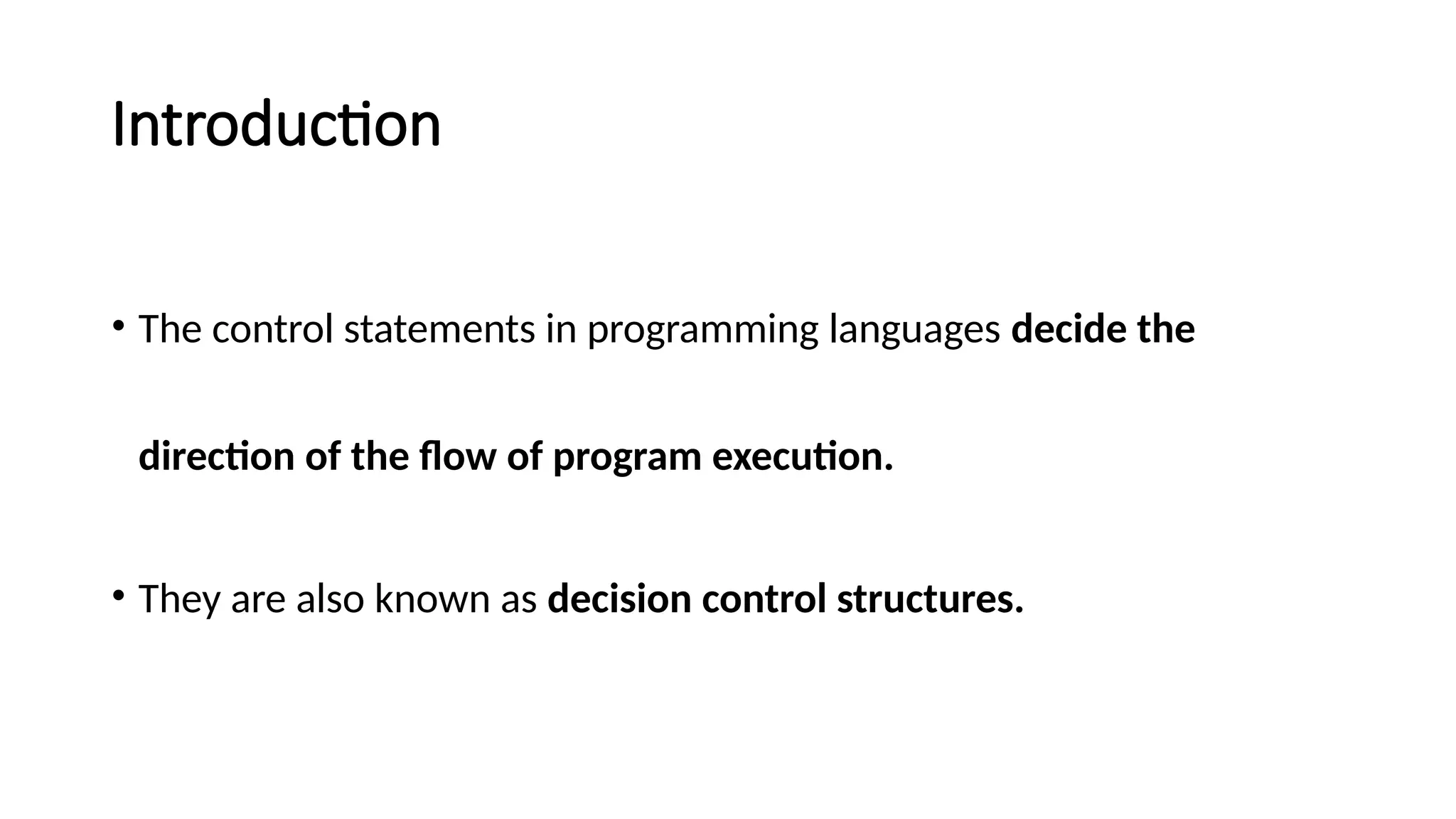 Introduction

• The control statements in programming languages decide the direction of the flow of program execution.

• They are also known as decision control structures.